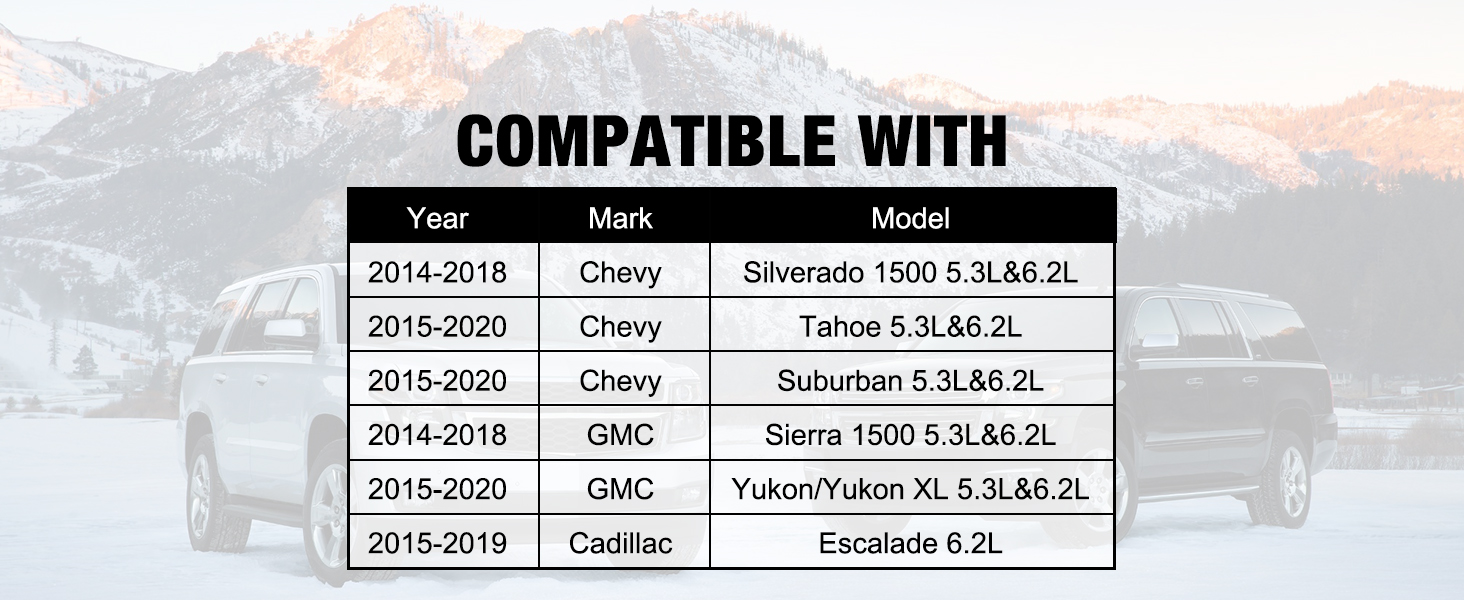 COMPATIBLE WITH

| Year | Mark | Model |
|---|---|---|
| 2014-2018 | Chevy | Silverado 1500 5.3L&6.2L |
| 2015-2020 | Chevy | Tahoe 5.3L&6.2L |
| 2015-2020 | Chevy | Suburban 5.3L&6.2L |
| 2014-2018 | GMC | Sierra 1500 5.3L&6.2L |
| 2015-2020 | GMC | Yukon/Yukon XL 5.3L&6.2L |
| 2015-2019 | Cadillac | Escalade 6.2L |